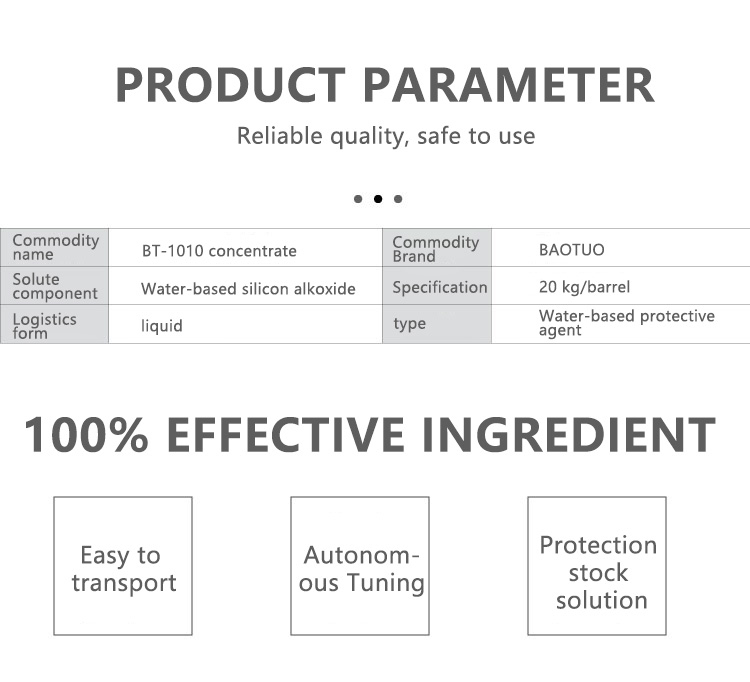 PRODUCT PARAMETER

Reliable quality, safe to use

| Commodity name | BT-1010 concentrate | Commodity Brand | BAOTUO |
|---|---|---|---|
| Solute component | Water-based silicon alkoxide | Specification | 20 kg/barrel |
| Logistics form | liquid | type | Water-based protective agent |

100% EFFECTIVE INGREDIENT

Easy to transport

Autonomous Tuning

Protection stock solution